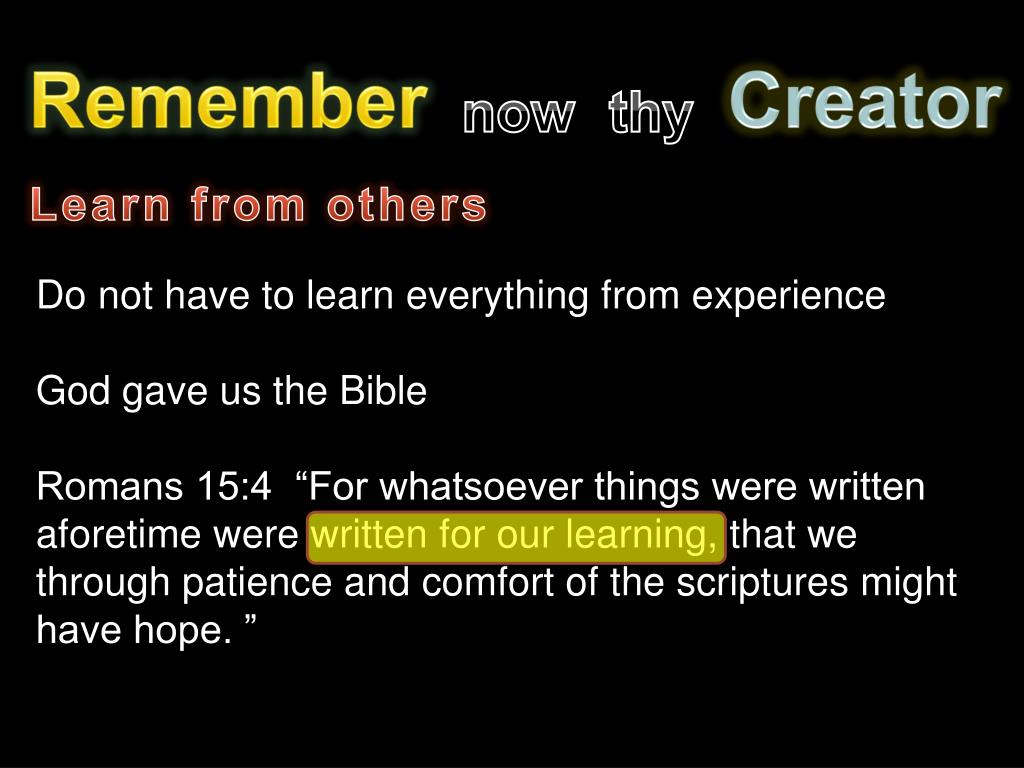 Remember now thy Creator

Learn from others

Do not have to learn everything from experience

God gave us the Bible

Romans 15:4 “For whatsoever things were written aforetime were written for our learning, that we through patience and comfort of the scriptures might have hope. ”